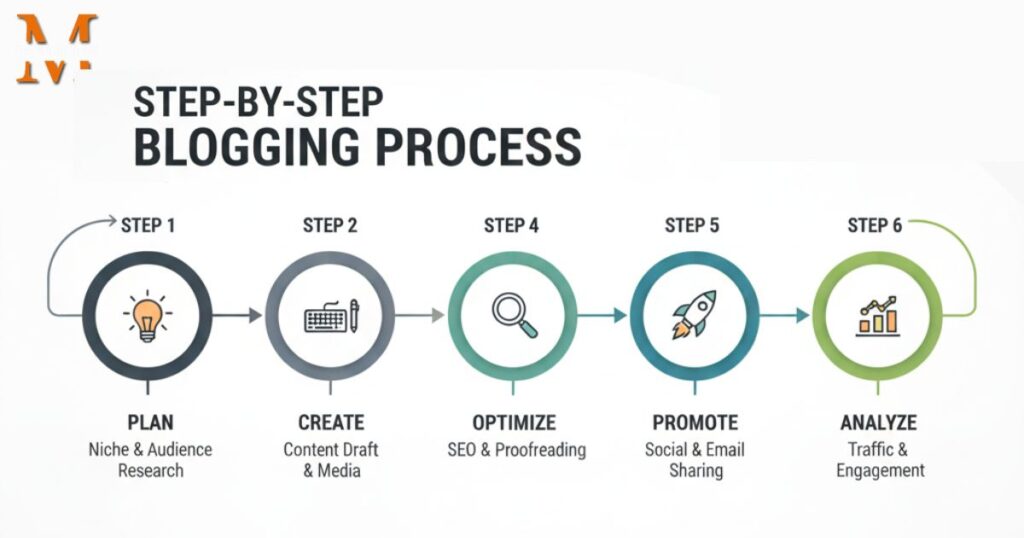 M

STEP-BY-STEP
BLOGGING PROCESS

STEP 1
PLAN
Niche & Audience Research

STEP 2
CREATE
Content Draft & Media

STEP 4
OPTIMIZE
SEO & Proofreading

STEP 5
PROMOTE
Social & Email Sharing

STEP 6
ANALYZE
Traffic & Engagement